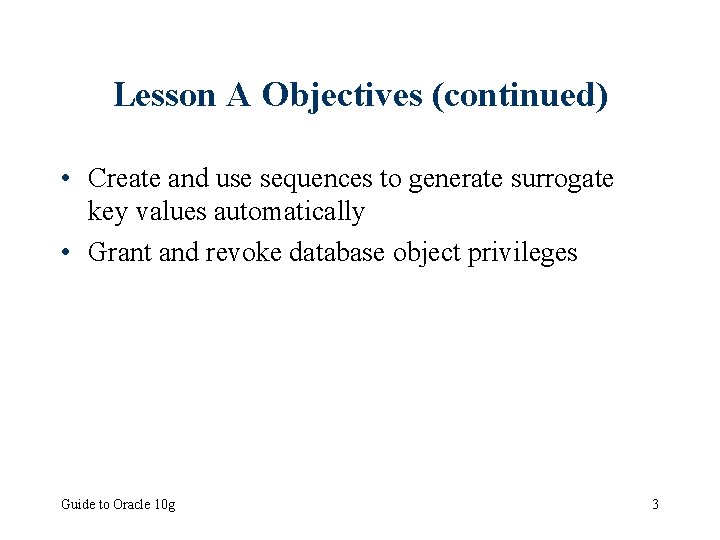 Lesson A Objectives (continued)

• Create and use sequences to generate surrogate key values automatically
• Grant and revoke database object privileges

Guide to Oracle 10g

3